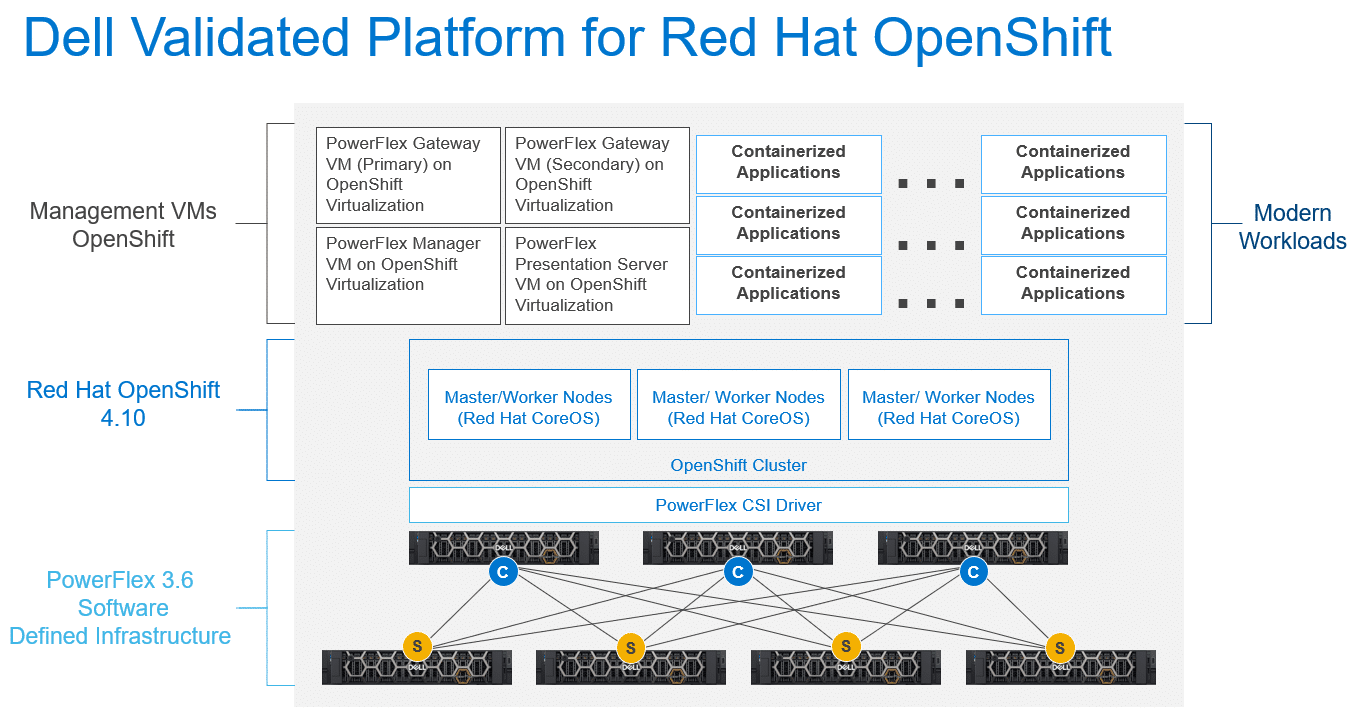 Dell Validated Platform for Red Hat OpenShift

Management VMs OpenShift

PowerFlex Gateway VM (Primary) on OpenShift Virtualization

PowerFlex Gateway VM (Secondary) on OpenShift Virtualization

PowerFlex Manager VM on OpenShift Virtualization

PowerFlex Presentation Server VM on OpenShift Virtualization

Containerized Applications

Containerized Applications

Containerized Applications

Containerized Applications

Containerized Applications

Containerized Applications

Modern Workloads

Red Hat OpenShift 4.10

Master/Worker Nodes (Red Hat CoreOS)

Master/ Worker Nodes (Red Hat CoreOS)

Master/ Worker Nodes (Red Hat CoreOS)

OpenShift Cluster

PowerFlex CSI Driver

PowerFlex 3.6 Software Defined Infrastructure

C C C

S S S S